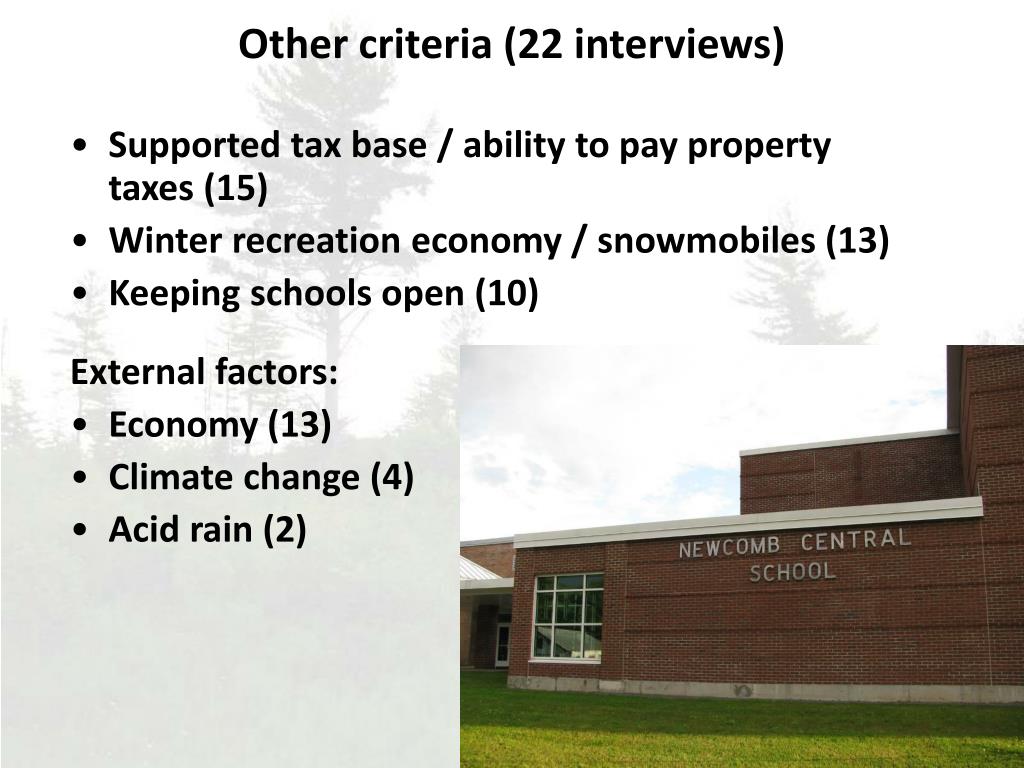 Other criteria (22 interviews)

• Supported tax base / ability to pay property taxes (15)
• Winter recreation economy / snowmobiles (13)
• Keeping schools open (10)

External factors:
• Economy (13)
• Climate change (4)
• Acid rain (2)

NEWCOMB CENTRAL SCHOOL